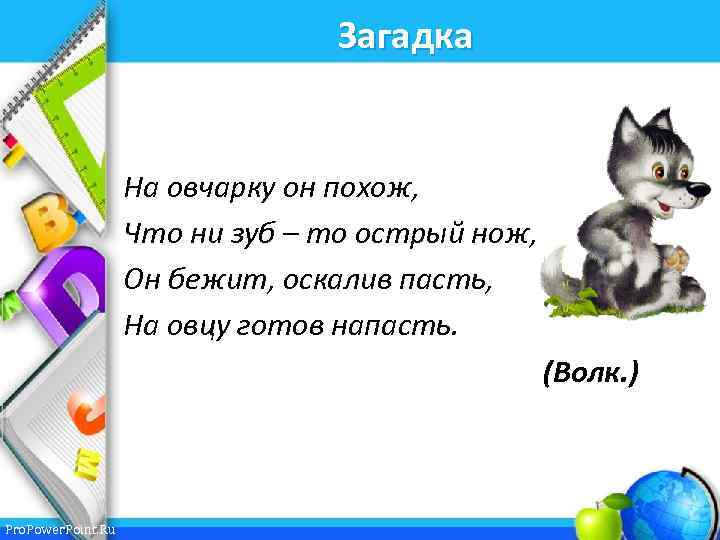 Загадка

На овчарку он похож,
Что ни зуб – то острый нож,
Он бежит, оскалив пасть,
На овцу готов напасть.

(Волк.)

ProPowerPoint.Ru